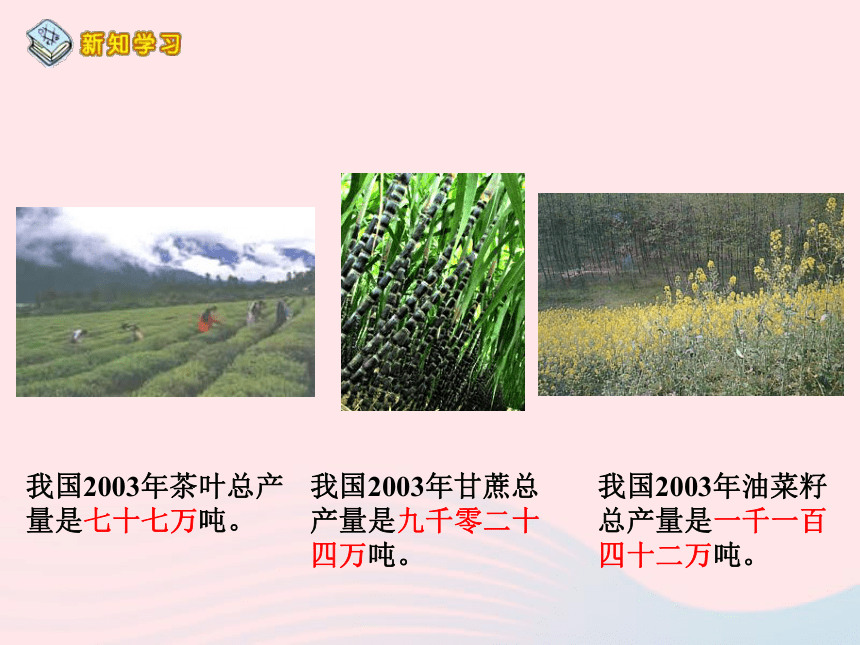 新知学习

我国2003年茶叶总产量是七十七万吨。

我国2003年甘蔗总产量是九千零二十四万吨。

我国2003年油菜籽总产量是一千一百四十二万吨。